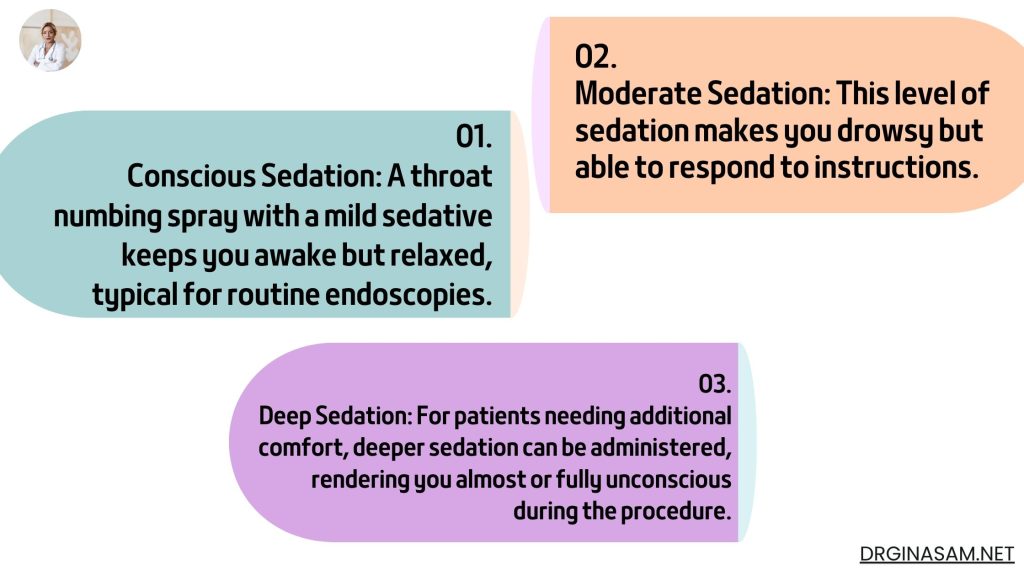 01.
Conscious Sedation: A throat numbing spray with a mild sedative keeps you awake but relaxed, typical for routine endoscopies.

02.
Moderate Sedation: This level of sedation makes you drowsy but able to respond to instructions.

03.
Deep Sedation: For patients needing additional comfort, deeper sedation can be administered, rendering you almost or fully unconscious during the procedure.

DRGINASAM.NET